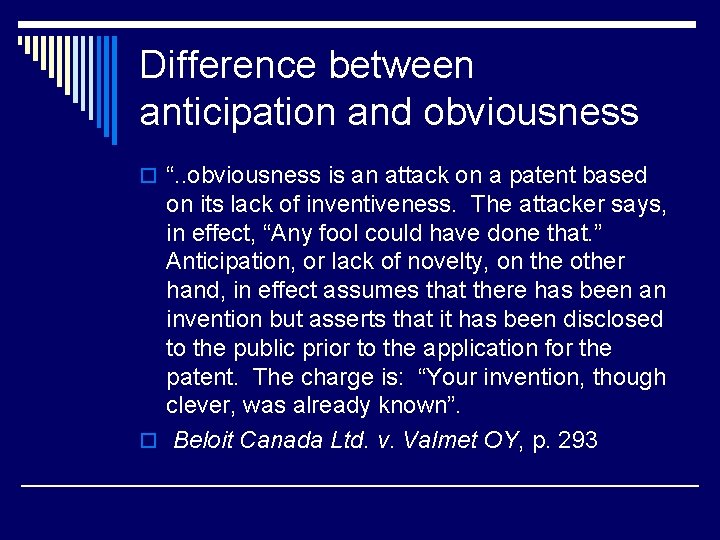 Difference between anticipation and obviousness

“..obviousness is an attack on a patent based on its lack of inventiveness. The attacker says, in effect, “Any fool could have done that.” Anticipation, or lack of novelty, on the other hand, in effect assumes that there has been an invention but asserts that it has been disclosed to the public prior to the application for the patent. The charge is: “Your invention, though clever, was already known”.

Beloit Canada Ltd. v. Valmet OY, p. 293